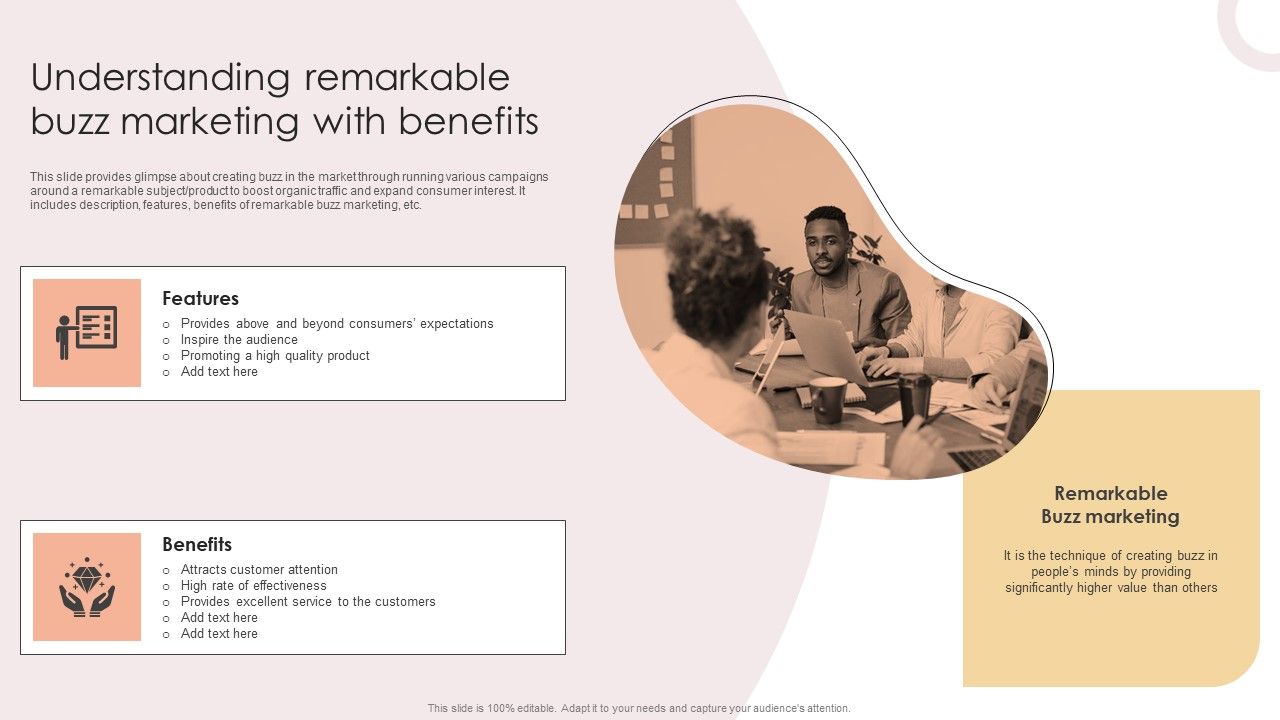 Understanding remarkable buzz marketing with benefits

This slide provides glimpse about creating buzz in the market through running various campaigns around a remarkable subject/product to boost organic traffic and expand consumer interest. It includes description, features, benefits of remarkable buzz marketing, etc.

Features

o Provides above and beyond consumers' expectations
o Inspire the audience
o Promoting a high quality product
o Add text here

Benefits

o Attracts customer attention
o High rate of effectiveness
o Provides excellent service to the customers
o Add text here
o Add text here

Remarkable Buzz marketing

It is the technique of creating buzz in people's minds by providing significantly higher value than others

This slide is 100% editable. Adapt it to your needs and capture your audience's attention.